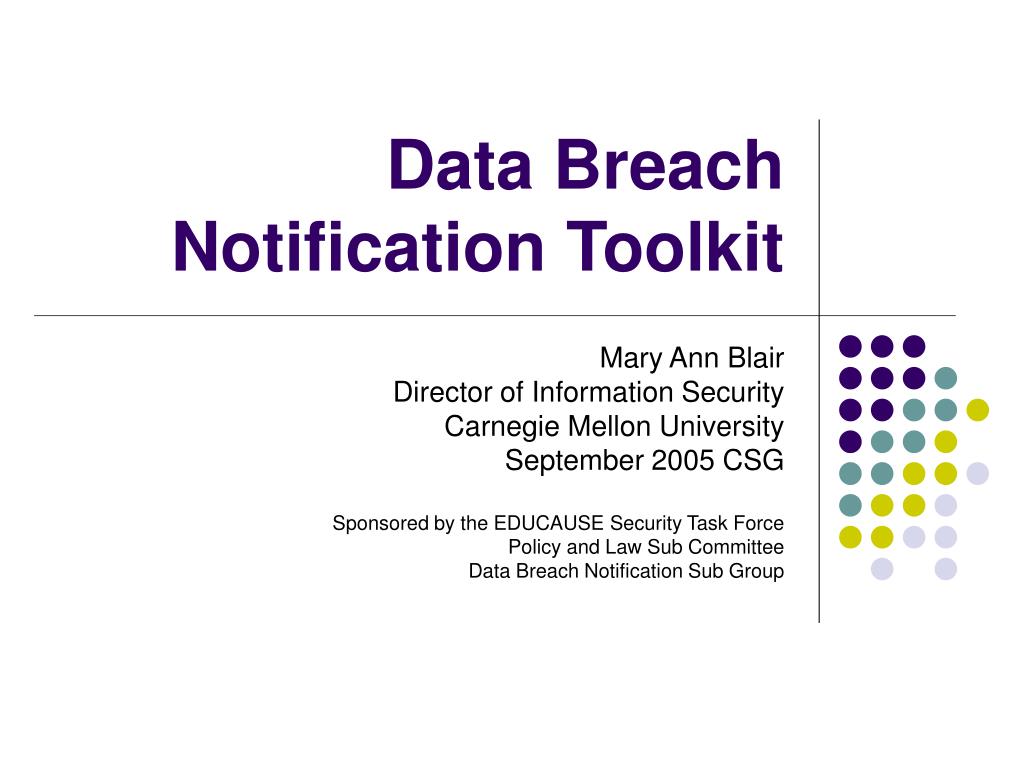 Data Breach Notification Toolkit

Mary Ann Blair
Director of Information Security
Carnegie Mellon University
September 2005 CSG

Sponsored by the EDUCAUSE Security Task Force
Policy and Law Sub Committee
Data Breach Notification Sub Group